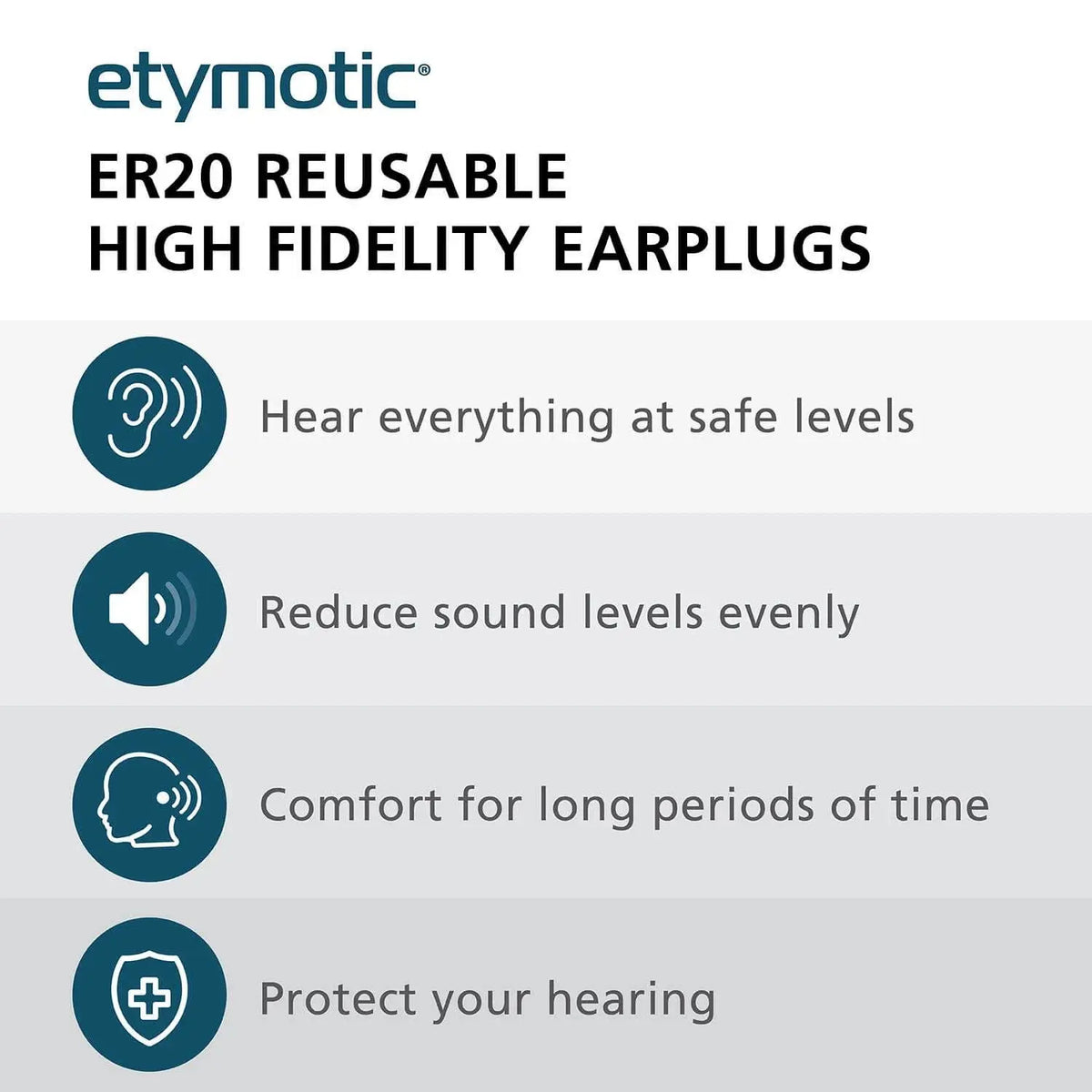 etymotic®

ER20 REUSABLE
HIGH FIDELITY EARPLUGS

Hear everything at safe levels

Reduce sound levels evenly

Comfort for long periods of time

Protect your hearing